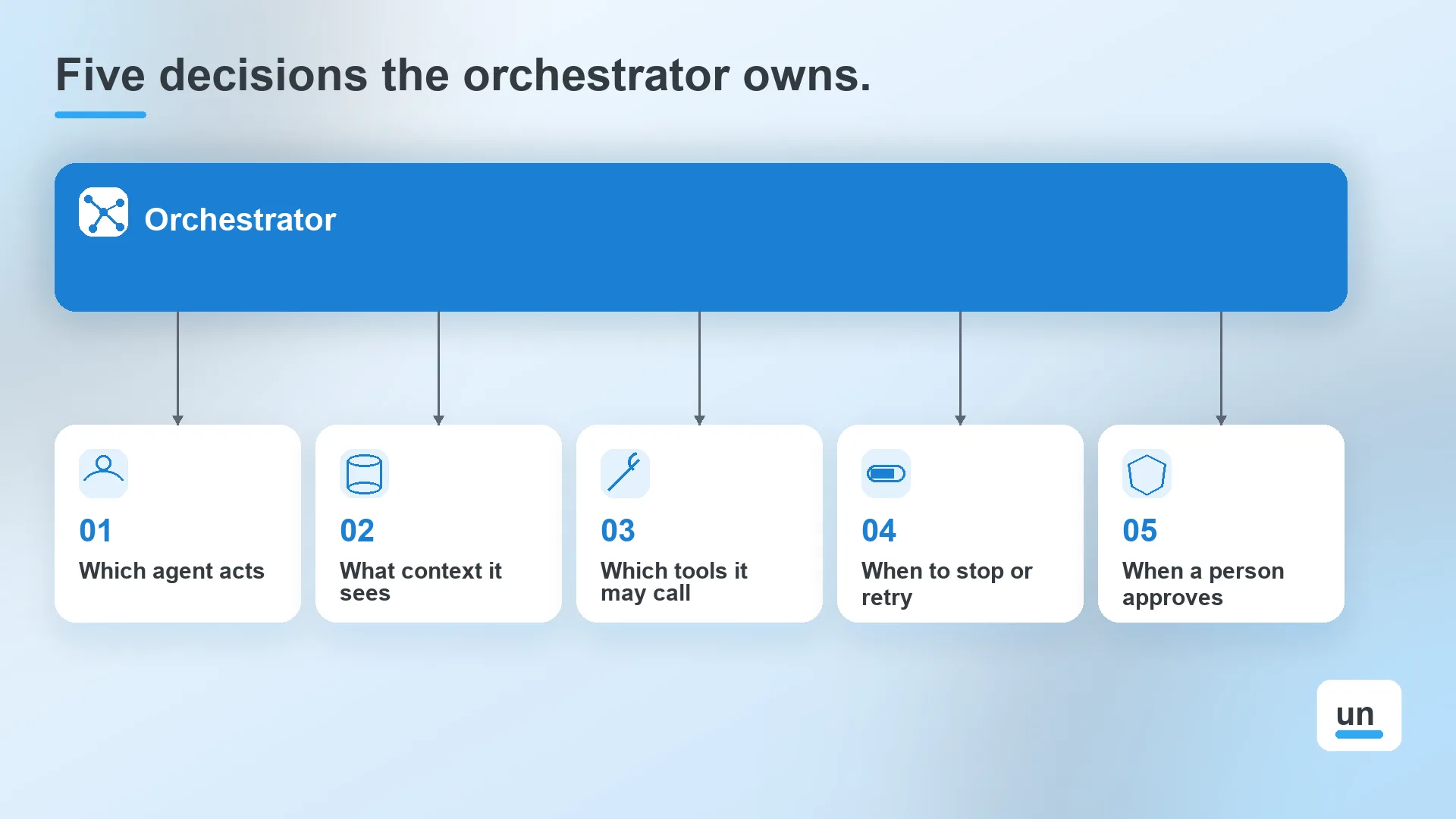 Five decisions the orchestrator owns.

Orchestrator

01
Which agent acts

02
What context it sees

03
Which tools it may call

04
When to stop or retry

05
When a person approves

un